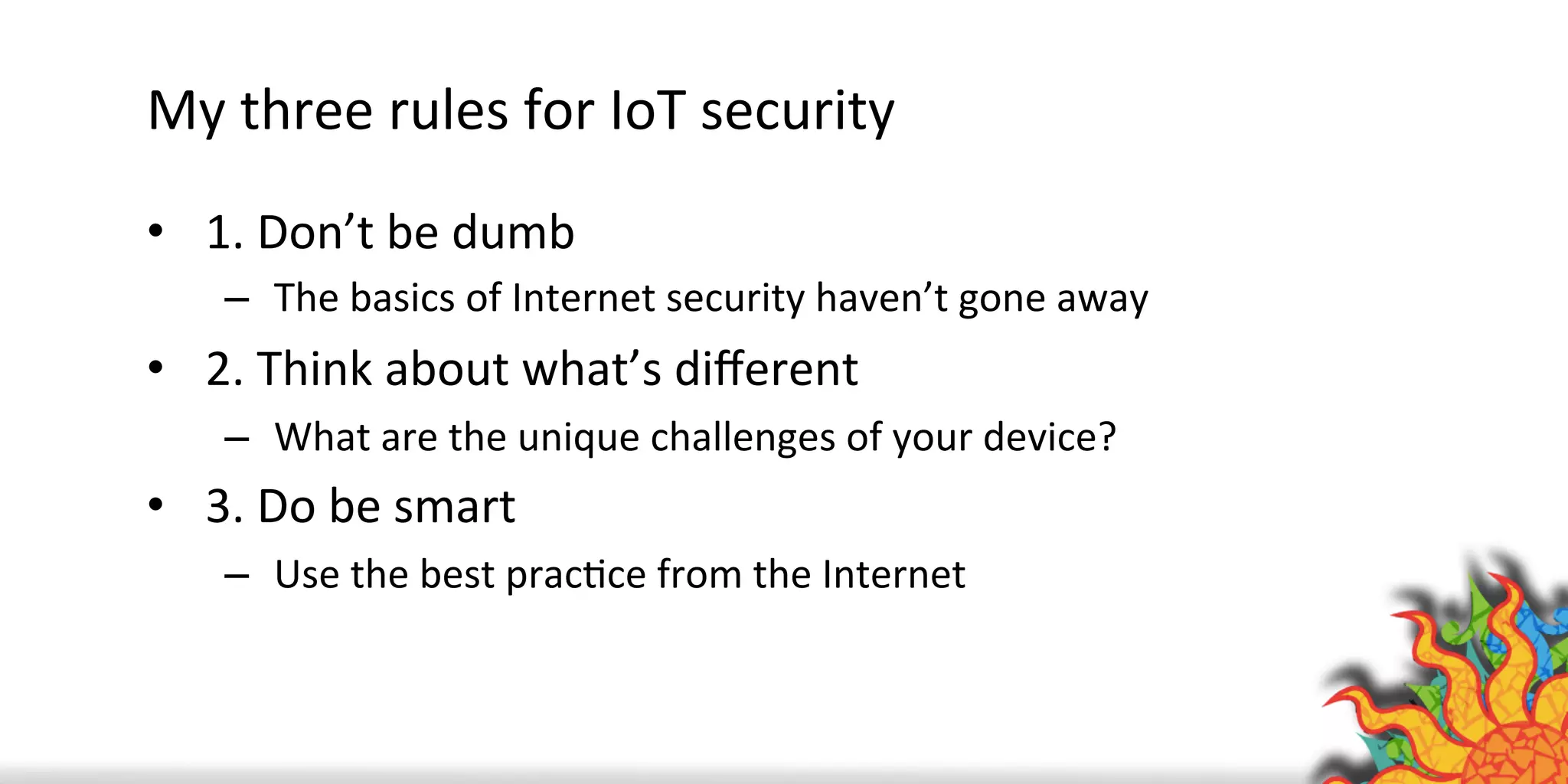 My three rules for IoT security

• 1. Don’t be dumb
– The basics of Internet security haven’t gone away
• 2. Think about what’s different
– What are the unique challenges of your device?
• 3. Do be smart
– Use the best practice from the Internet